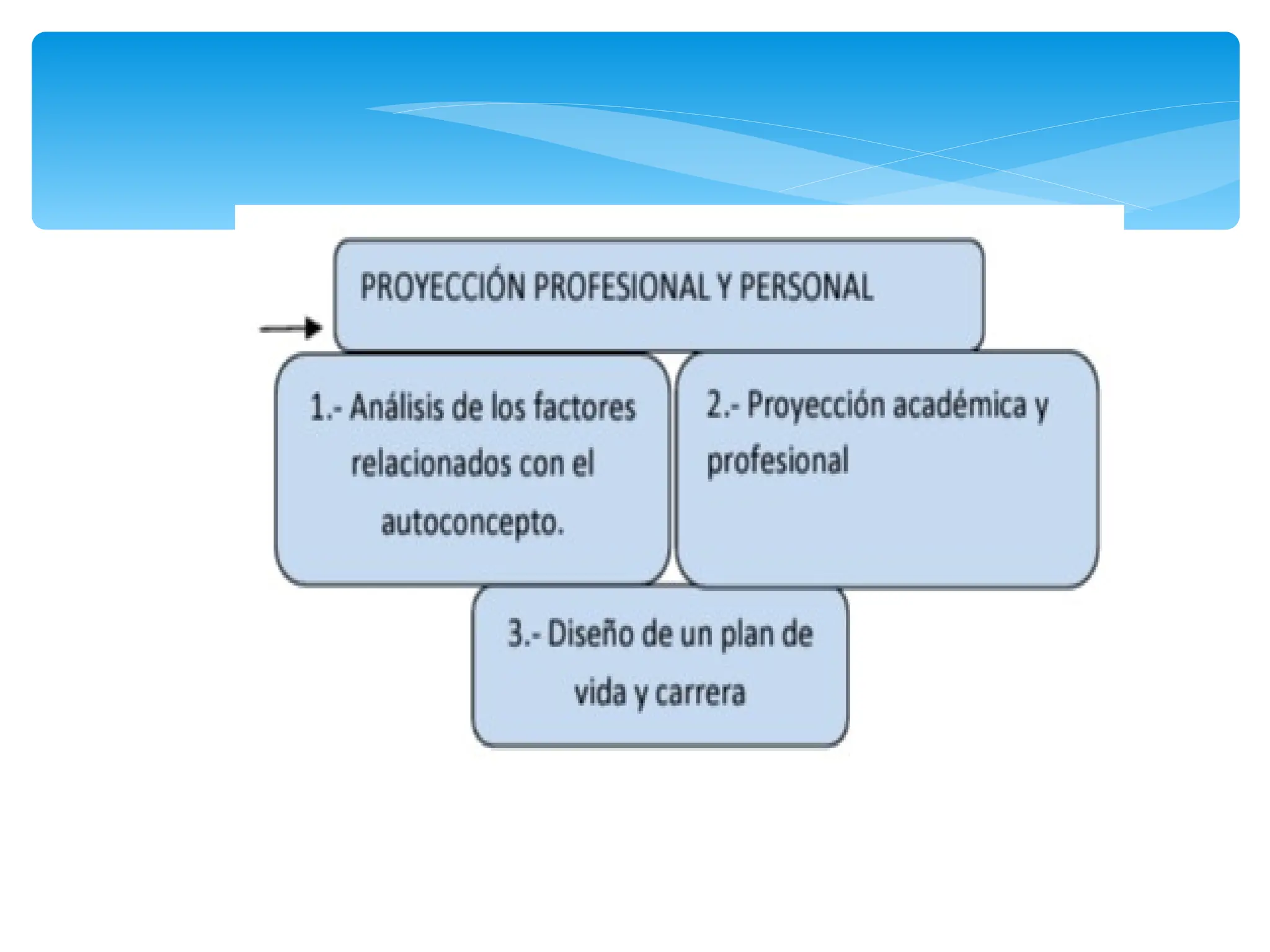 PROYECCIÓN PROFESIONAL Y PERSONAL

1.- Análisis de los factores relacionados con el autoconcepto.

2.- Proyección académica y profesional

3.- Diseño de un plan de vida y carrera